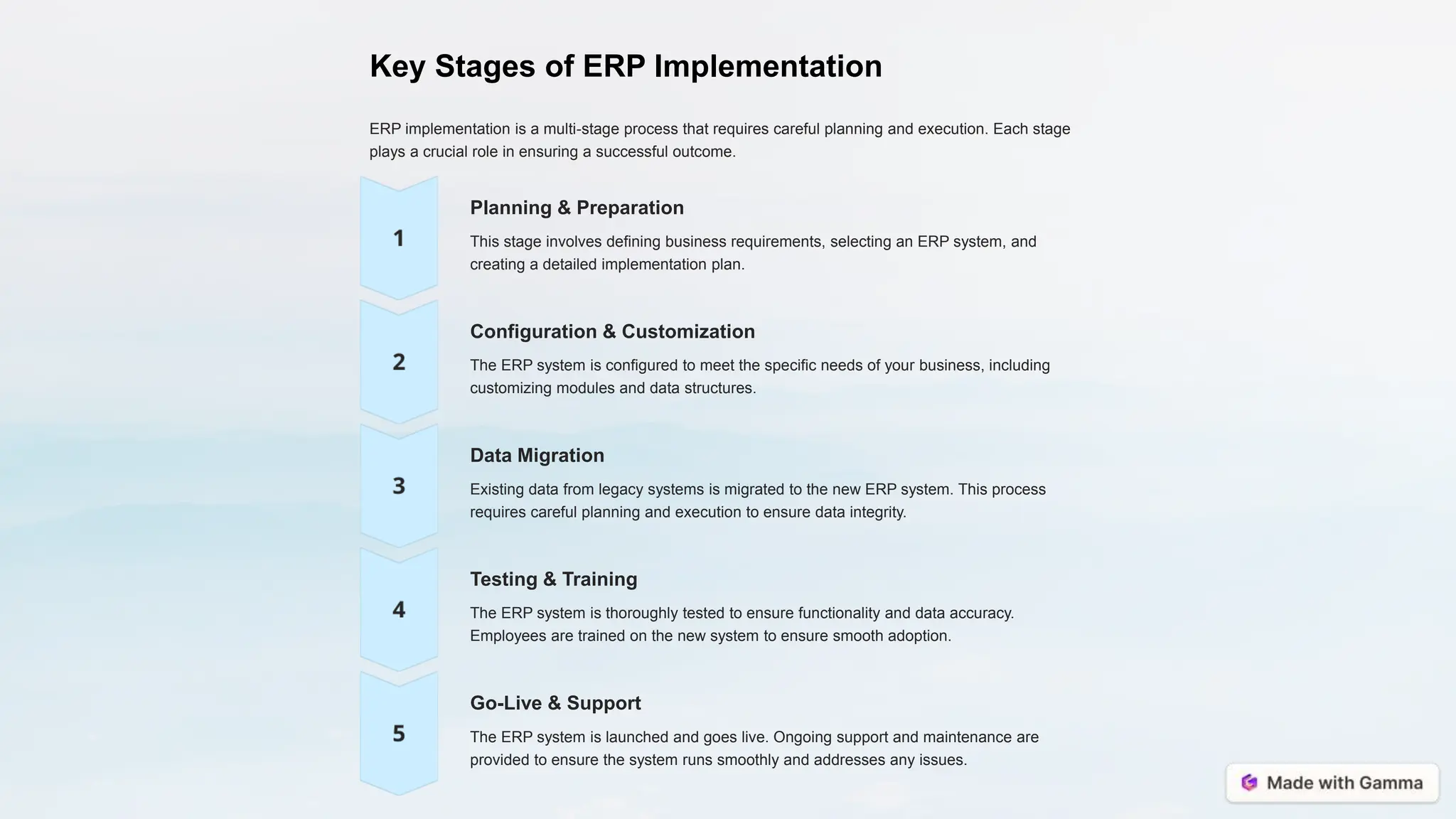 Key Stages of ERP Implementation

ERP implementation is a multi-stage process that requires careful planning and execution. Each stage plays a crucial role in ensuring a successful outcome.

1

Planning & Preparation

This stage involves defining business requirements, selecting an ERP system, and creating a detailed implementation plan.

2

Configuration & Customization

The ERP system is configured to meet the specific needs of your business, including customizing modules and data structures.

3

Data Migration

Existing data from legacy systems is migrated to the new ERP system. This process requires careful planning and execution to ensure data integrity.

4

Testing & Training

The ERP system is thoroughly tested to ensure functionality and data accuracy. Employees are trained on the new system to ensure smooth adoption.

5

Go-Live & Support

The ERP system is launched and goes live. Ongoing support and maintenance are provided to ensure the system runs smoothly and addresses any issues.

Made with Gamma